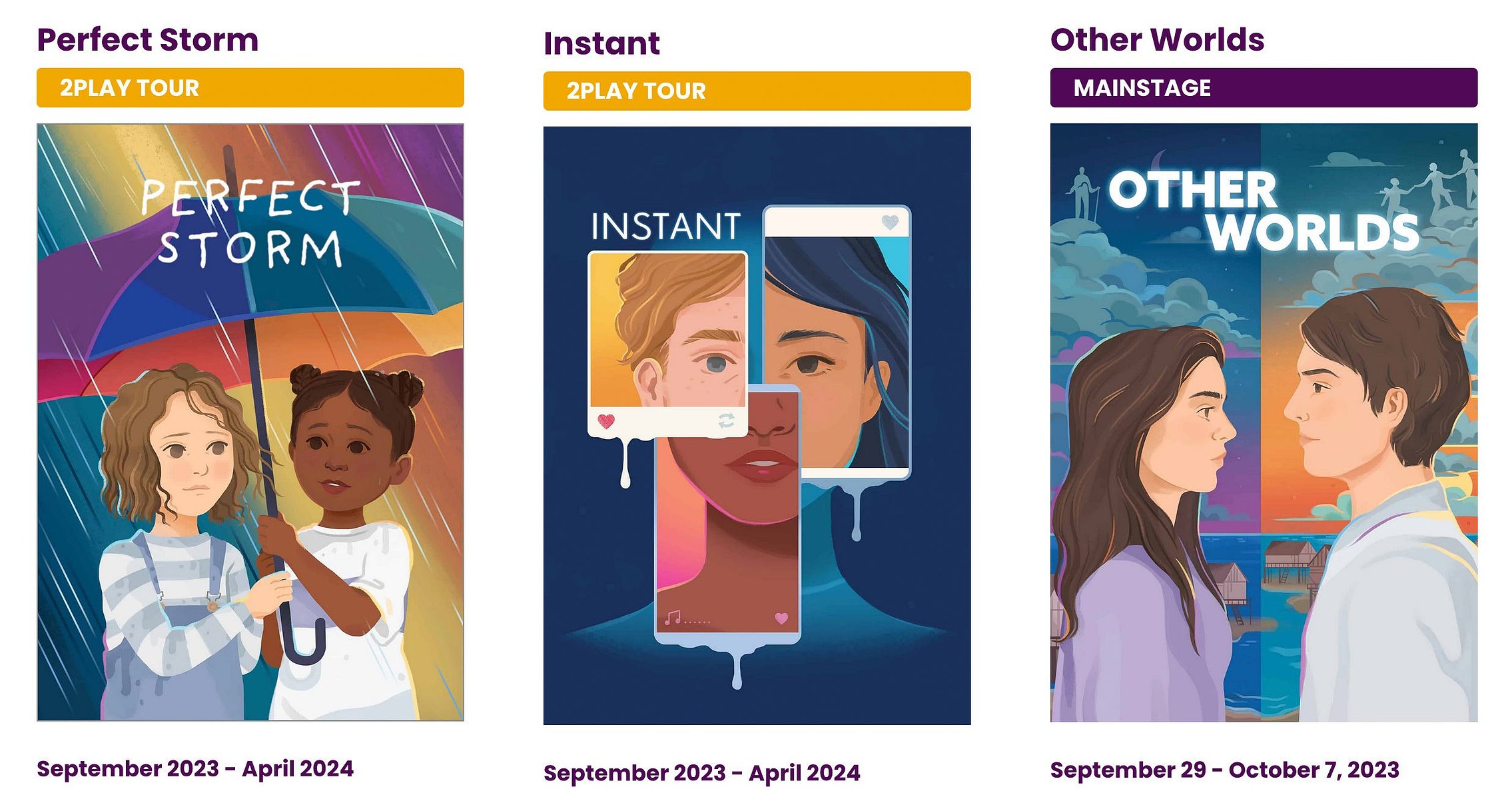 Perfect Storm

2PLAY TOUR

PERFECT STORM

September 2023 - April 2024

Instant

2PLAY TOUR

INSTANT

September 2023 - April 2024

Other Worlds

MAINSTAGE

OTHER WORLDS

September 29 - October 7, 2023